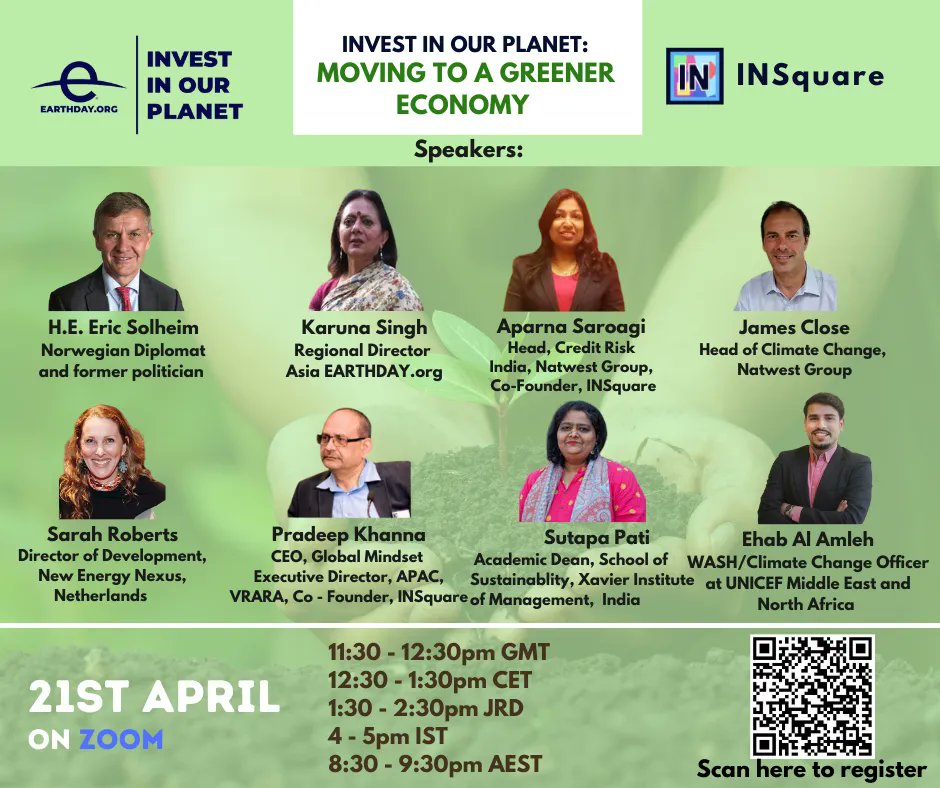 EARTHDAY.ORG

INVEST IN OUR PLANET

INVEST IN OUR PLANET:
MOVING TO A GREENER ECONOMY

IN INSquare

Speakers:

H.E. Eric Solheim
Norwegian Diplomat and former politician

Karuna Singh
Regional Director Asia EARTHDAY.org

Aparna Saroagi
Head, Credit Risk India, Natwest Group, Co-Founder, INSquare

James Close
Head of Climate Change, Natwest Group

Sarah Roberts
Director of Development, New Energy Nexus, Netherlands

Pradeep Khanna
CEO, Global Mindset Executive Director, APAC, VRARA, Co - Founder, INSquare

Sutapa Pati
Academic Dean, School of Sustainablity, Xavier Institute of Management, India

Ehab Al Amleh
WASH/Climate Change Officer at UNICEF Middle East and North Africa

21ST APRIL
ON ZOOM

11:30 - 12:30pm GMT
12:30 - 1:30pm CET
1:30 - 2:30pm JRD
4 - 5pm IST
8:30 - 9:30pm AEST

Scan here to register